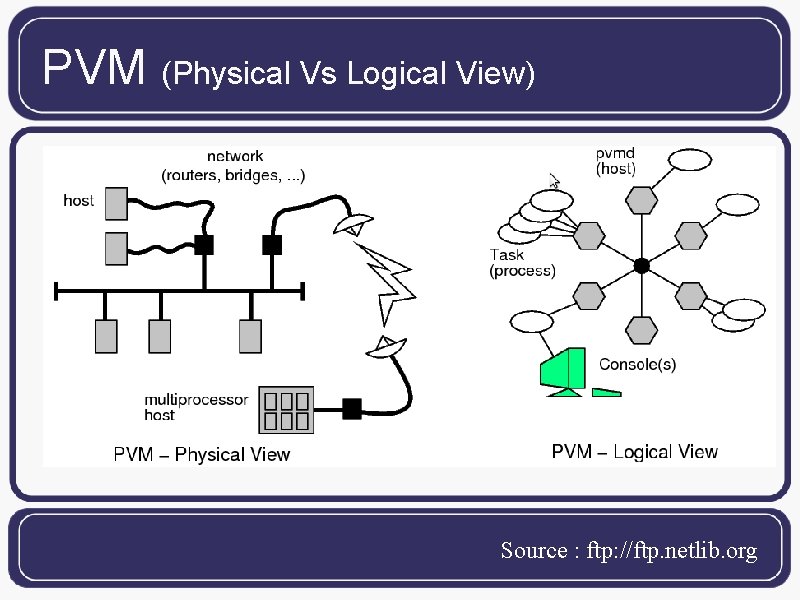 PVM (Physical Vs Logical View)

network
(routers, bridges, ...)

host

multiprocessor
host

PVM – Physical View

pvmd
(host)

Task
(process)

Console(s)

PVM – Logical View

Source : ftp://ftp.netlib.org